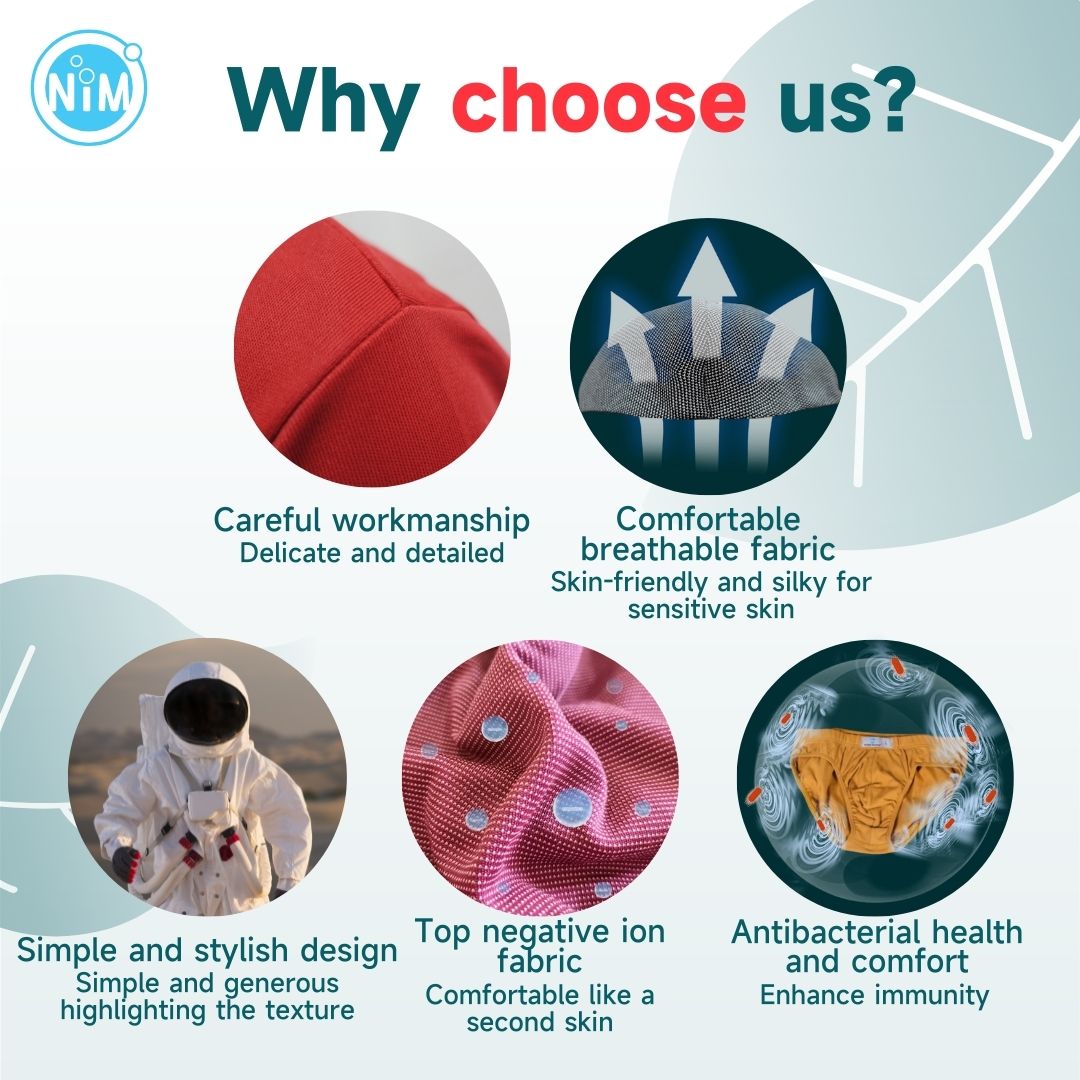 NiM

Why choose us?

Careful workmanship
Delicate and detailed

Comfortable breathable fabric
Skin-friendly and silky for sensitive skin

Simple and stylish design
Simple and generous highlighting the texture

Top negative ion fabric
Comfortable like a second skin

Antibacterial health and comfort
Enhance immunity